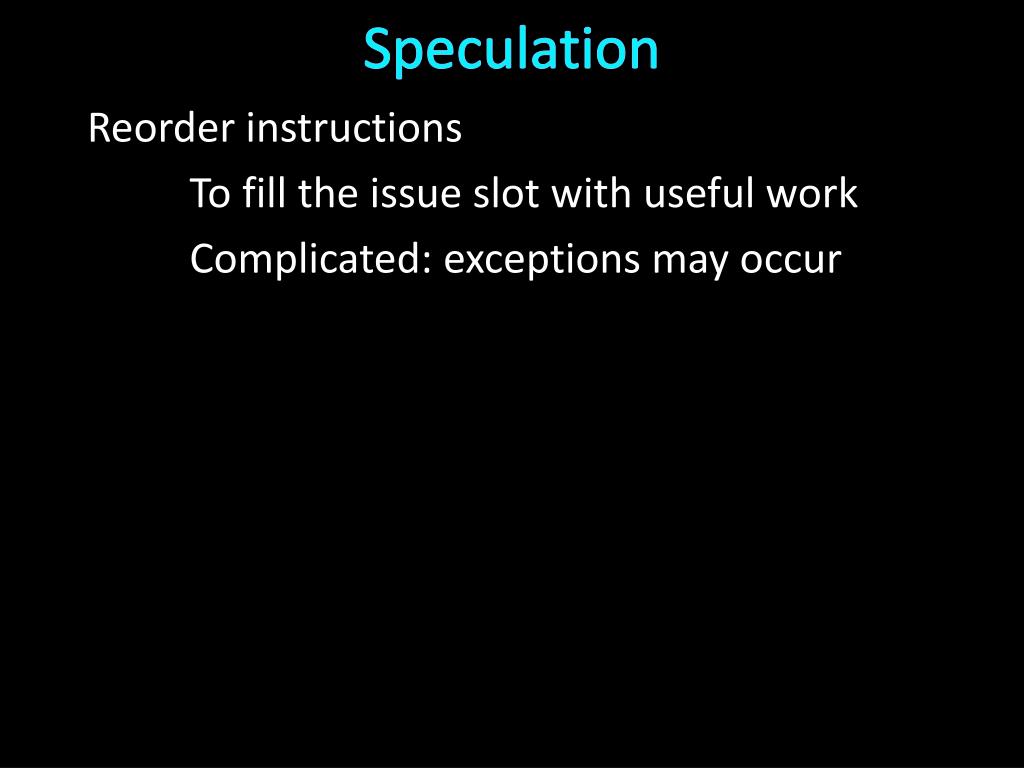 Speculation

Reorder instructions

To fill the issue slot with useful work

Complicated: exceptions may occur